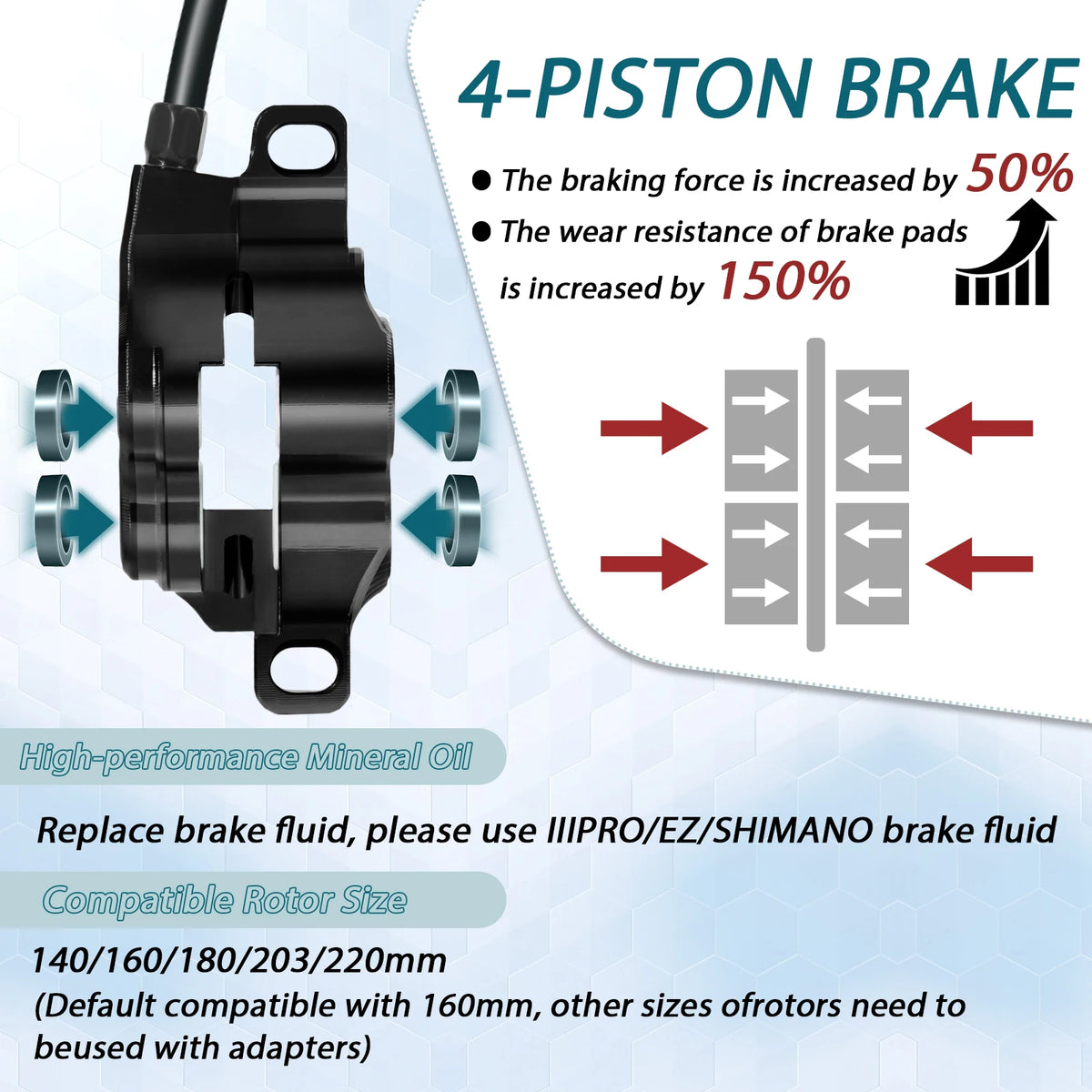 4-PISTON BRAKE

● The braking force is increased by 50%

● The wear resistance of brake pads is increased by 150%

High-performance Mineral Oil

Replace brake fluid, please use IIIPRO/EZ/SHIMANO brake fluid

Compatible Rotor Size

140/160/180/203/220mm
(Default compatible with 160mm, other sizes ofrotors need to beused with adapters)